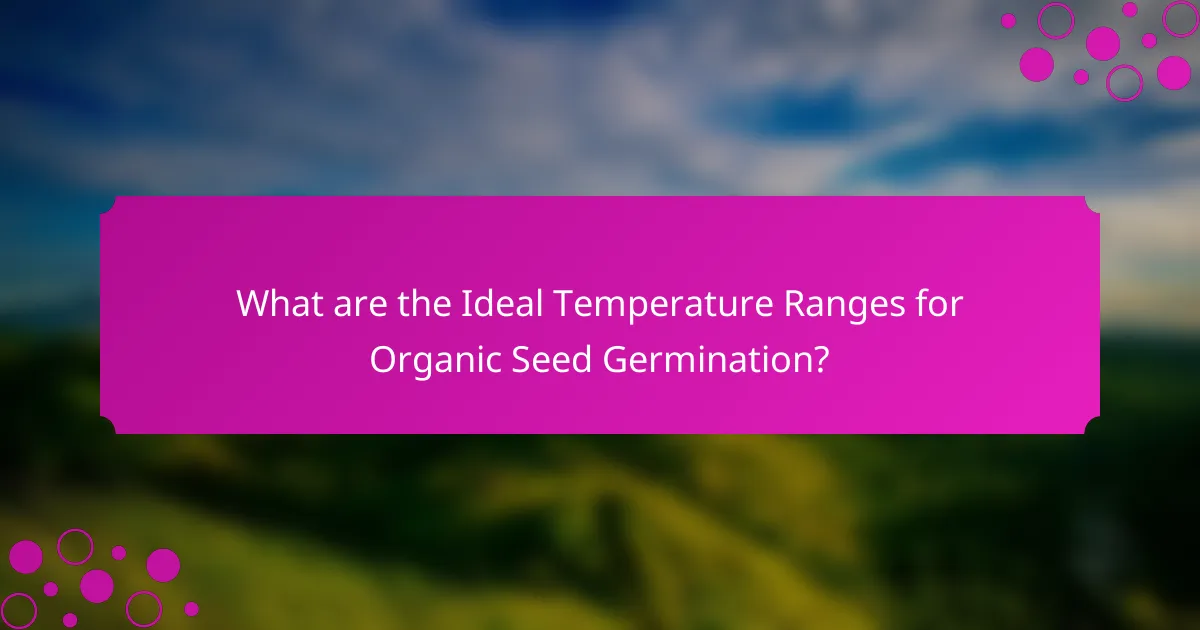 What are the Ideal Temperature Ranges for Organic Seed Germination?